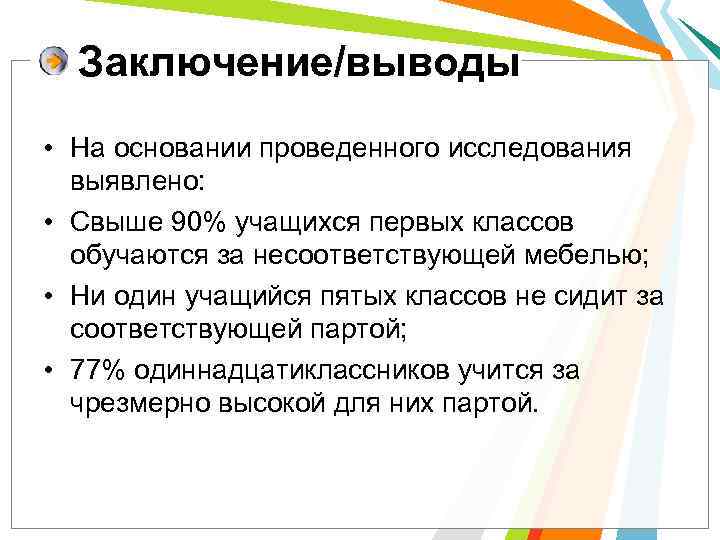 Заключение/выводы

• На основании проведенного исследования выявлено:
• Свыше 90% учащихся первых классов обучаются за несоответствующей мебелью;
• Ни один учащийся пятых классов не сидит за соответствующей партой;
• 77% одиннадцатиклассников учится за чрезмерно высокой для них партой.